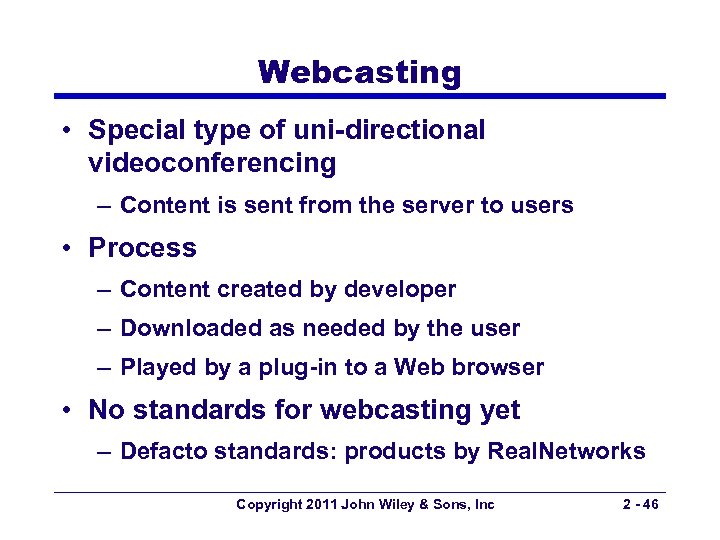 Webcasting

• Special type of uni-directional videoconferencing
– Content is sent from the server to users

• Process
– Content created by developer
– Downloaded as needed by the user
– Played by a plug-in to a Web browser

• No standards for webcasting yet
– Defacto standards: products by RealNetworks

Copyright 2011 John Wiley & Sons, Inc 2 - 46